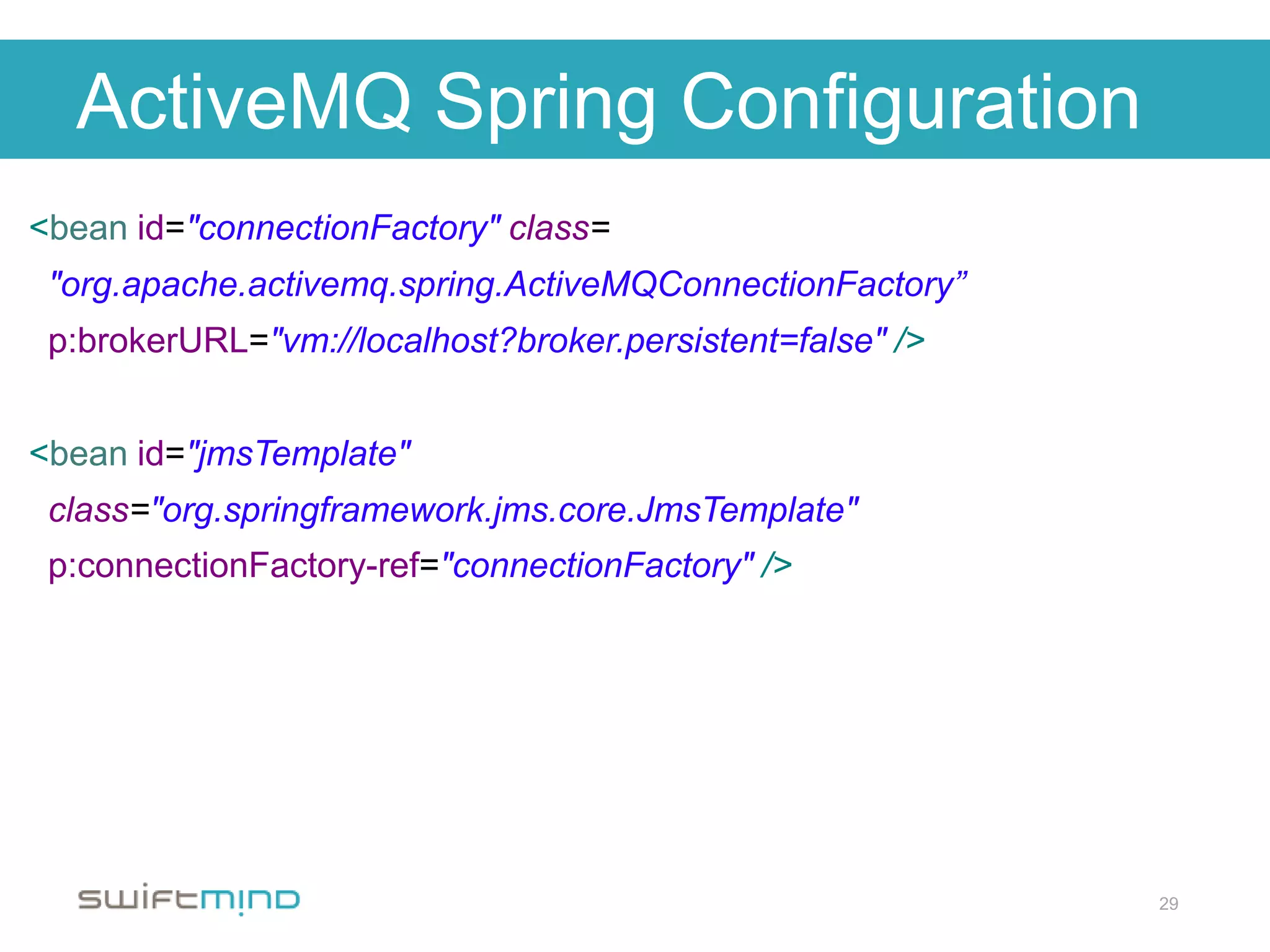 ActiveMQ Spring Configuration

<bean id="connectionFactory" class=
"org.apache.activemq.spring.ActiveMQConnectionFactory”
p:brokerURL="vm://localhost?broker.persistent=false" />

<bean id="jmsTemplate"
class="org.springframework.jms.core.JmsTemplate"
p:connectionFactory-ref="connectionFactory" />

swiftmind

29